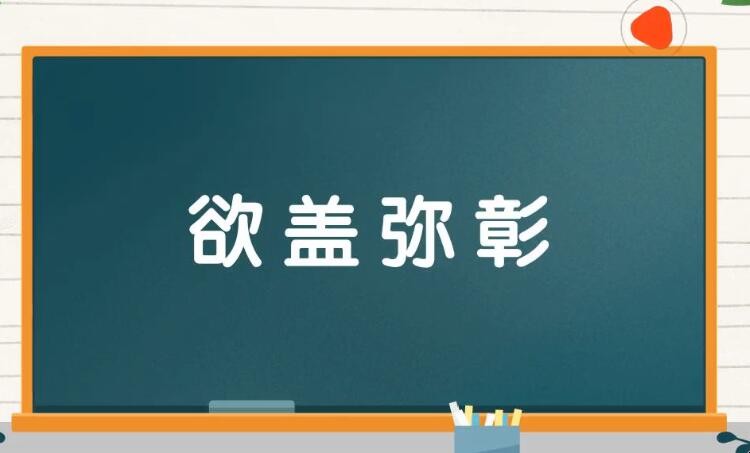 欲盖弥彰